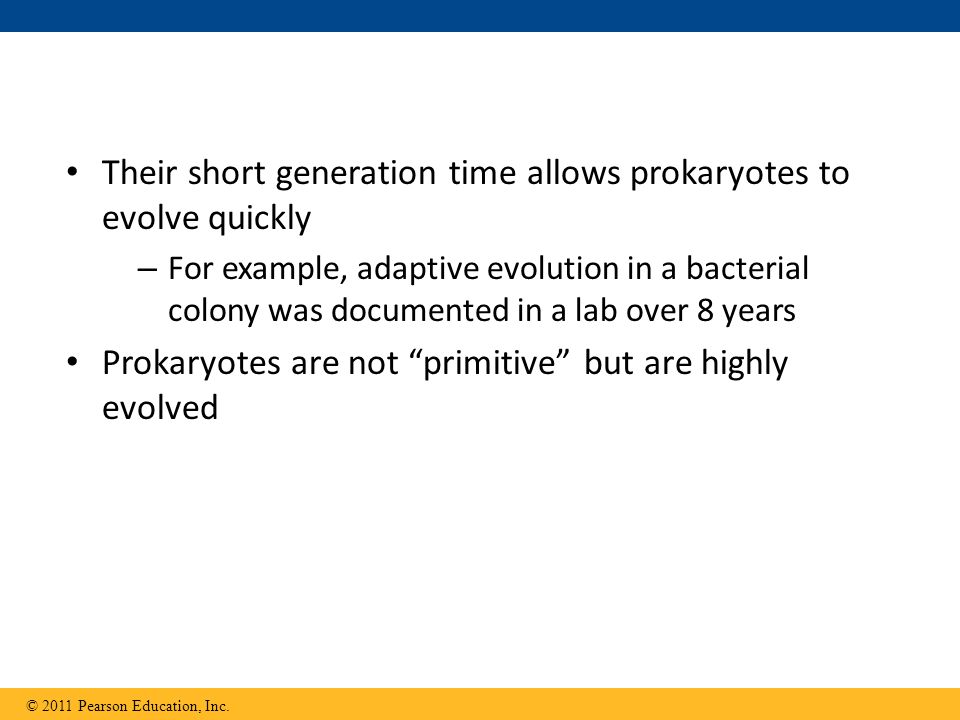 • Their short generation time allows prokaryotes to evolve quickly

– For example, adaptive evolution in a bacterial colony was documented in a lab over 8 years

• Prokaryotes are not “primitive” but are highly evolved

© 2011 Pearson Education, Inc.